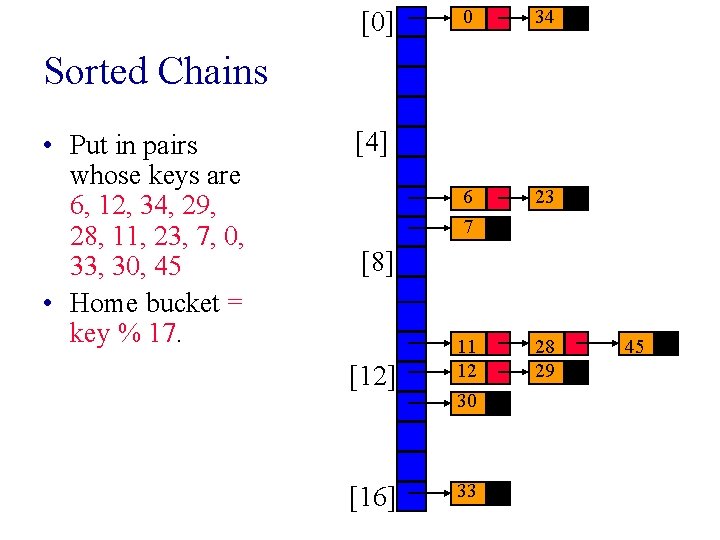 Sorted Chains

• Put in pairs whose keys are 6, 12, 34, 29, 28, 11, 23, 7, 0, 33, 30, 45

• Home bucket = key % 17.

[0]
0
34
[4]
6
23
7
[8]
11
28
45
[12]
12
29
30
[16]
33